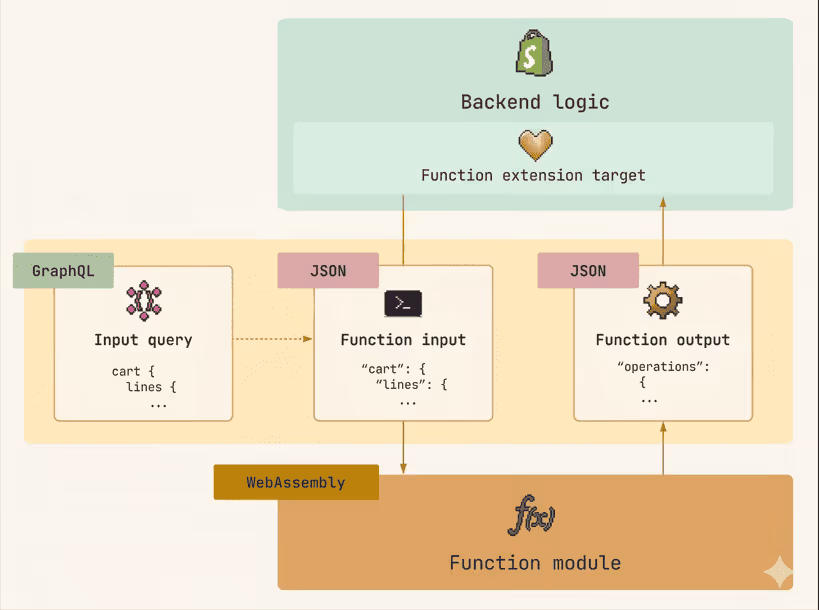 Backend logic

Function extension target

GraphQL

Input query

cart {
 lines {
 ...

JSON

Function input

"cart": {
 "lines": {
 ...

JSON

Function output

"operations":
 {
 ...

WebAssembly

$f(x)$

Function module